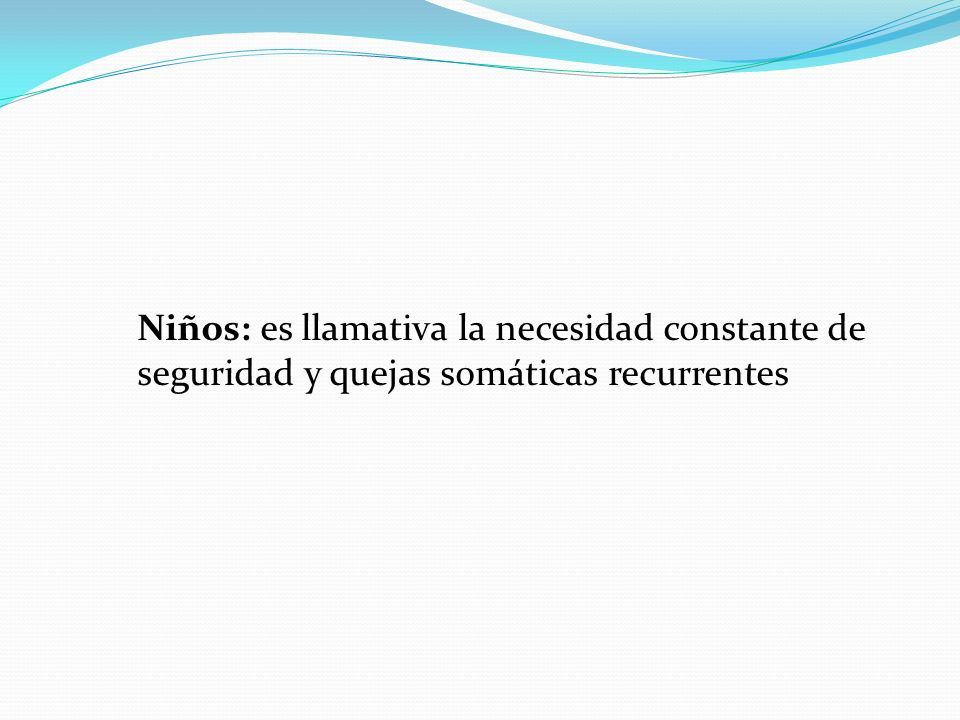 Niños: es llamativa la necesidad constante de seguridad y quejas somáticas recurrentes